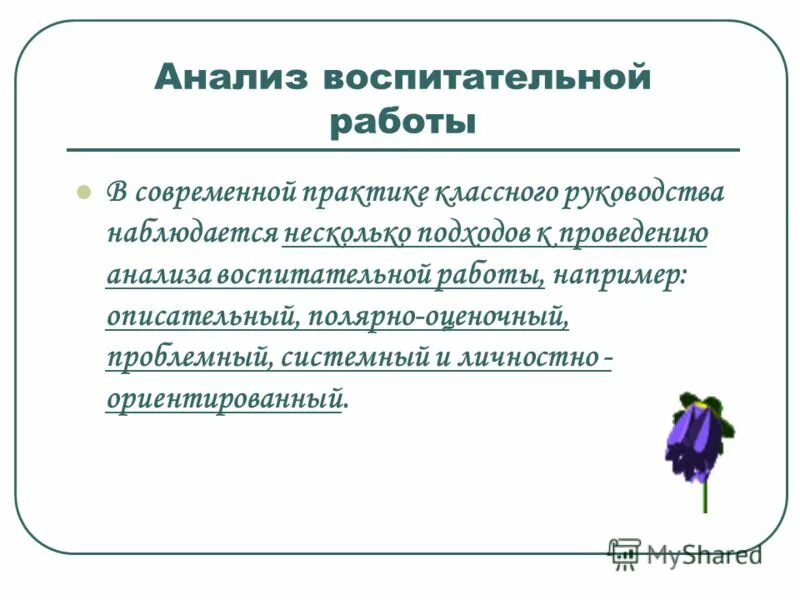 Анализ воспитательной работы

В современной практике классного руководства наблюдается несколько подходов к проведению анализа воспитательной работы, например: описательный, полярно-оценочный, проблемный, системный и личностно - ориентированный.

MyShared